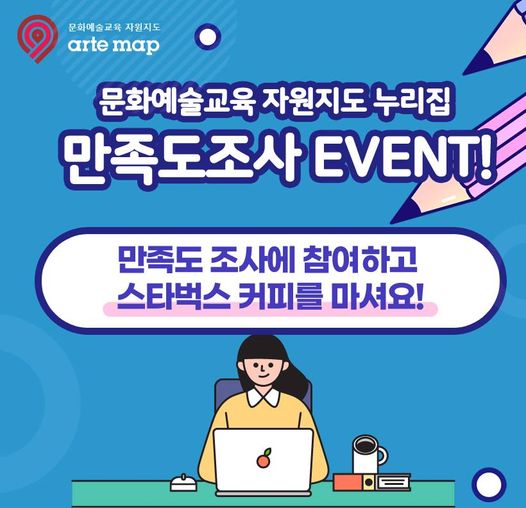 문화예술교육 자원지도
arte map

문화예술교육 자원지도 누리집
만족도조사 EVENT!

만족도 조사에 참여하고
스타벅스 커피를 마셔요!